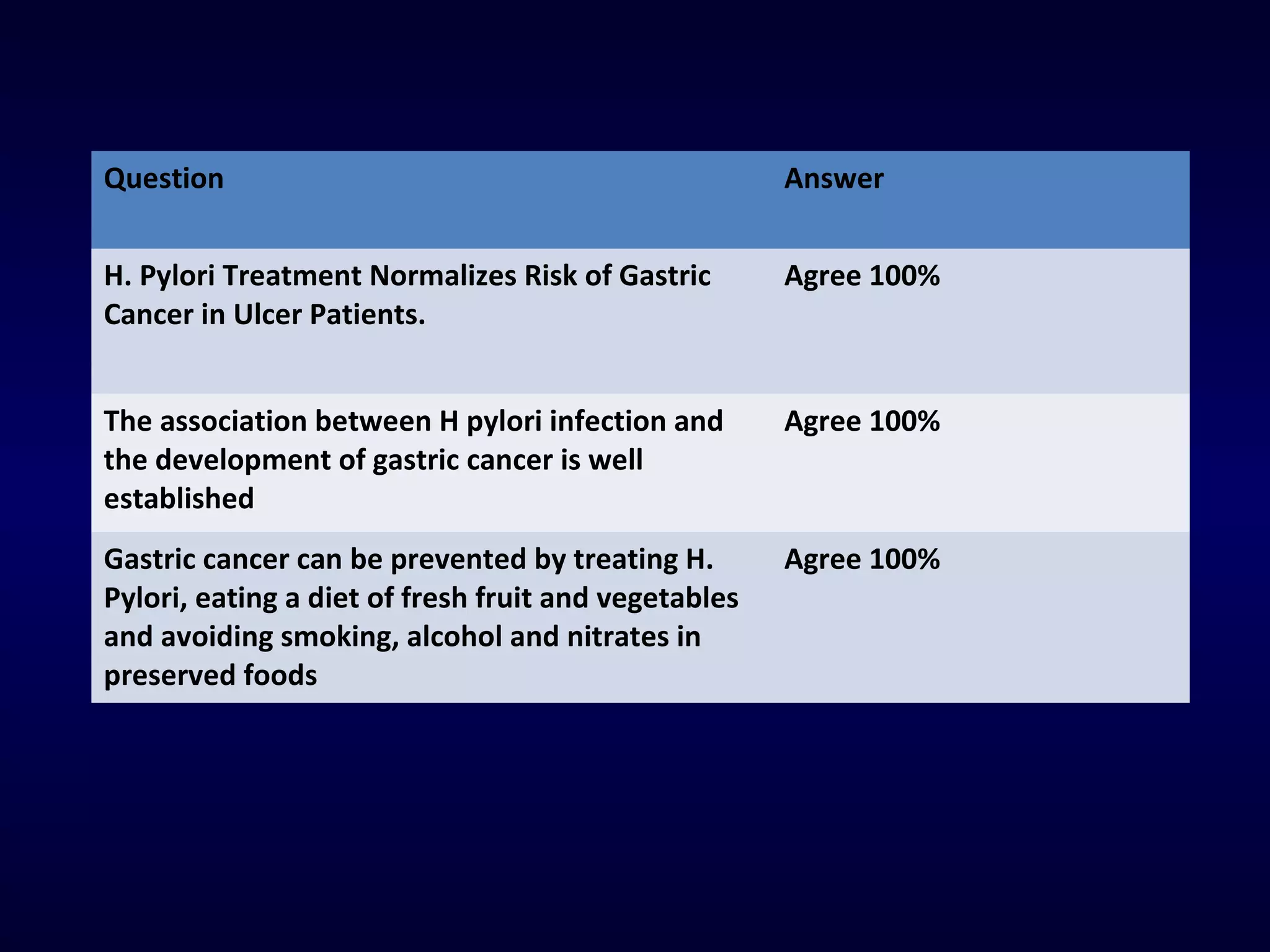 | Question | Answer |
|---|---|
| H. Pylori Treatment Normalizes Risk of Gastric Cancer in Ulcer Patients. | Agree 100% |
| The association between H pylori infection and the development of gastric cancer is well established | Agree 100% |
| Gastric cancer can be prevented by treating H. Pylori, eating a diet of fresh fruit and vegetables and avoiding smoking, alcohol and nitrates in preserved foods | Agree 100% |